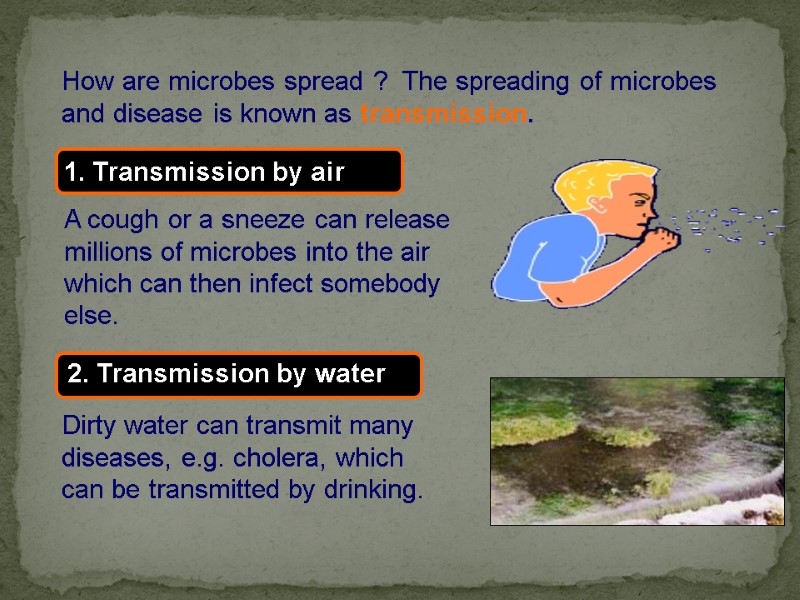 How are microbes spread ? The spreading of microbes and disease is known as transmission.

1. Transmission by air

A cough or a sneeze can release millions of microbes into the air which can then infect somebody else.

2. Transmission by water

Dirty water can transmit many diseases, e.g. cholera, which can be transmitted by drinking.